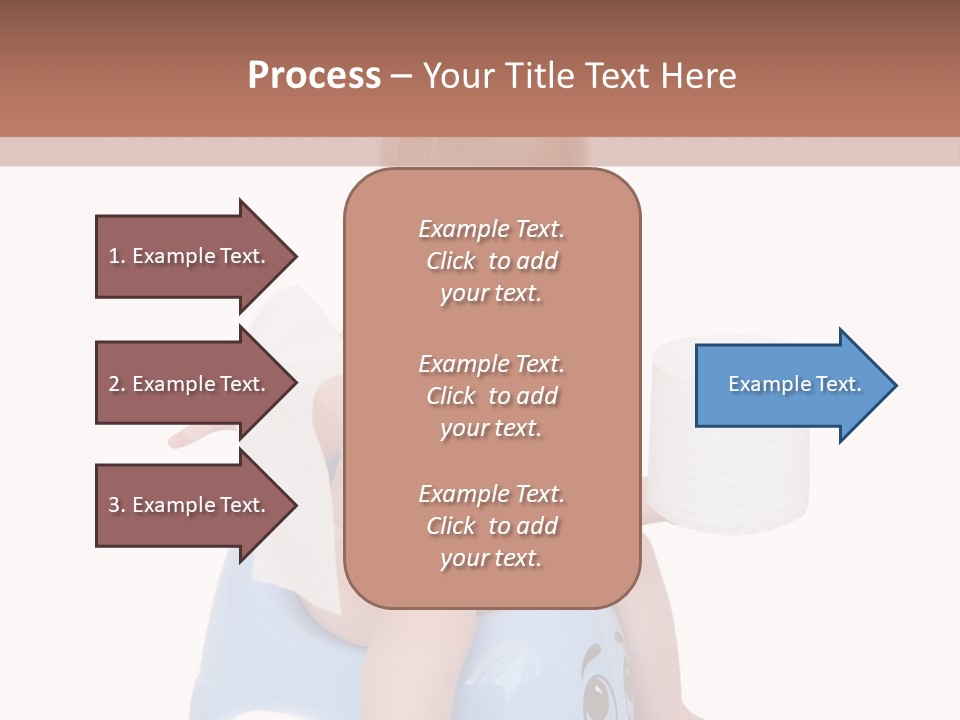 Process – Your Title Text Here

1. Example Text.

2. Example Text.

3. Example Text.

Example Text. Click to add your text.

Example Text. Click to add your text.

Example Text. Click to add your text.

Example Text.